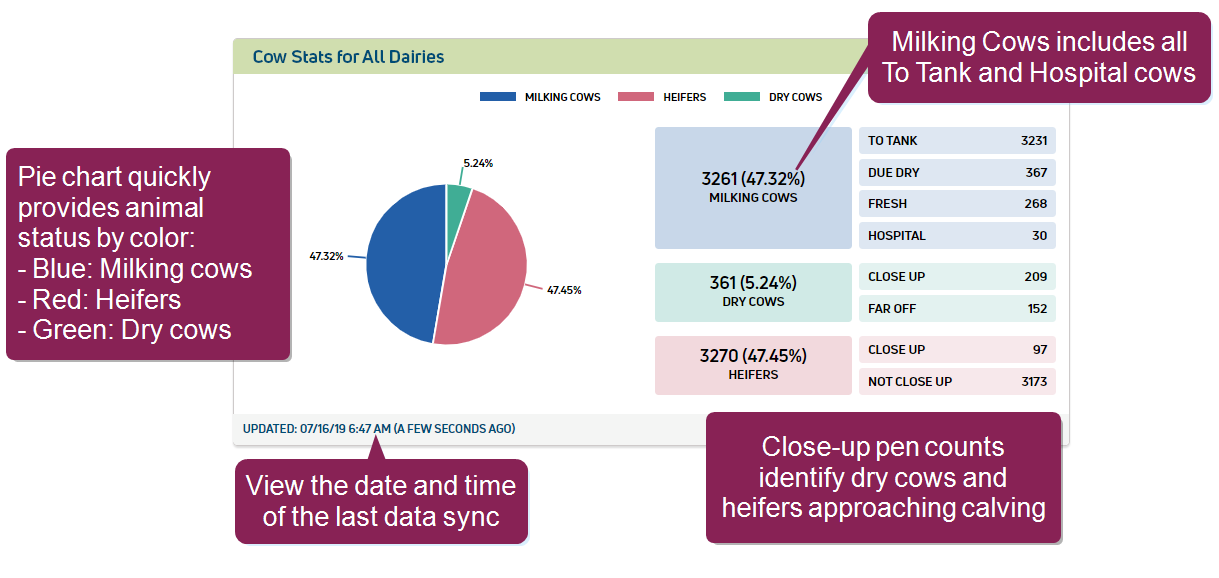 Cow Stats for All Dairies

Milking Cows includes all To Tank and Hospital cows

MILKING COWS HEIFERS DRY COWS

Pie chart quickly provides animal status by color:
- Blue: Milking cows
- Red: Heifers
- Green: Dry cows

5.24%

47.32%

47.45%

3261 (47.32%)
MILKING COWS

| TO TANK | 3231 |
|---|---|
| DUE DRY | 367 |
| FRESH | 268 |
| HOSPITAL | 30 |

361 (5.24%)
DRY COWS

| CLOSE UP | 209 |
|---|---|
| FAR OFF | 152 |

3270 (47.45%)
HEIFERS

| CLOSE UP | 97 |
|---|---|
| NOT CLOSE UP | 3173 |

UPDATED: 07/16/19 6:47 AM (A FEW SECONDS AGO)

View the date and time of the last data sync

Close-up pen counts identify dry cows and heifers approaching calving